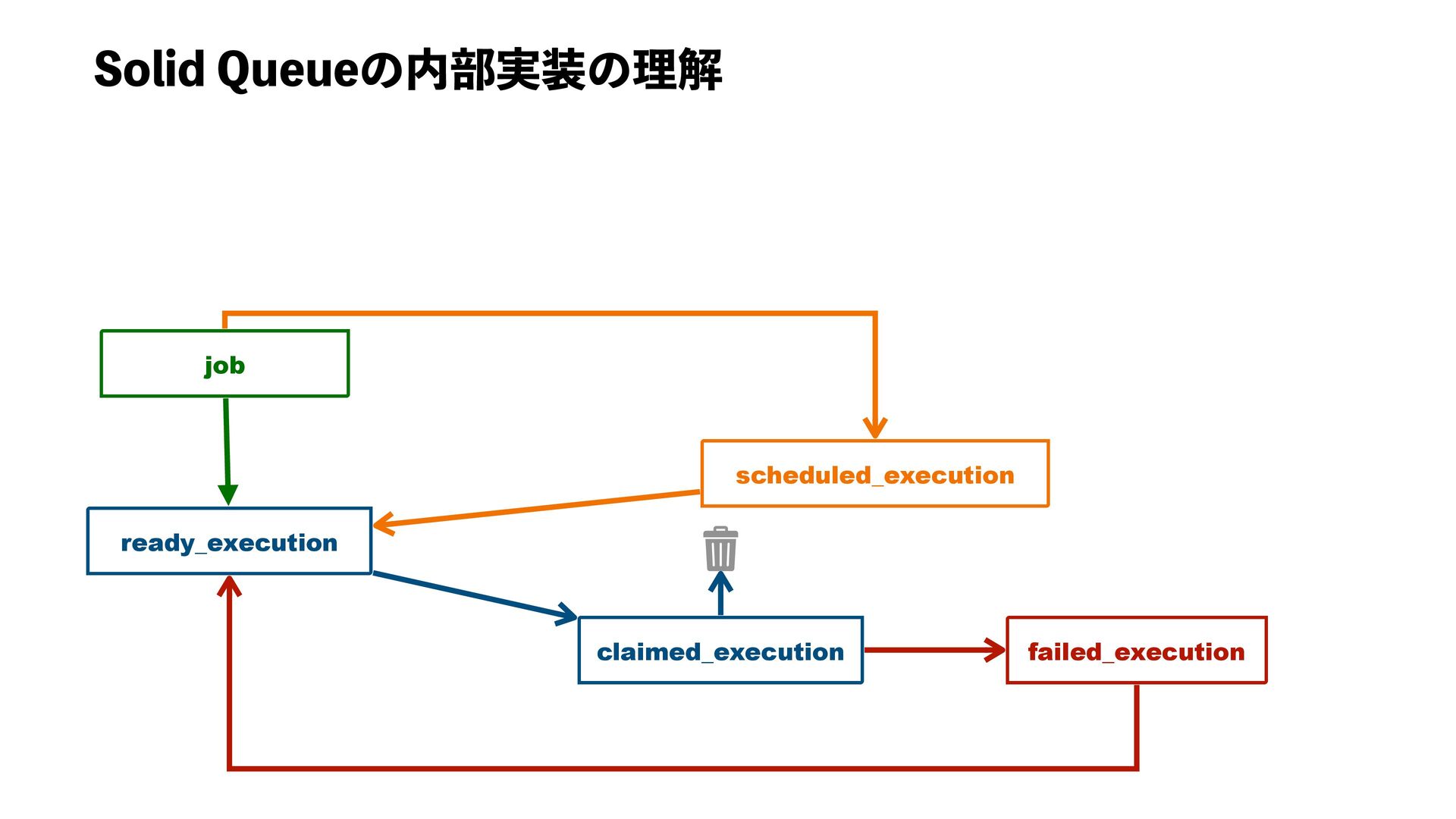 Solid Queueの内部実装の理解

job

scheduled_execution

ready_execution

claimed_execution

failed_execution